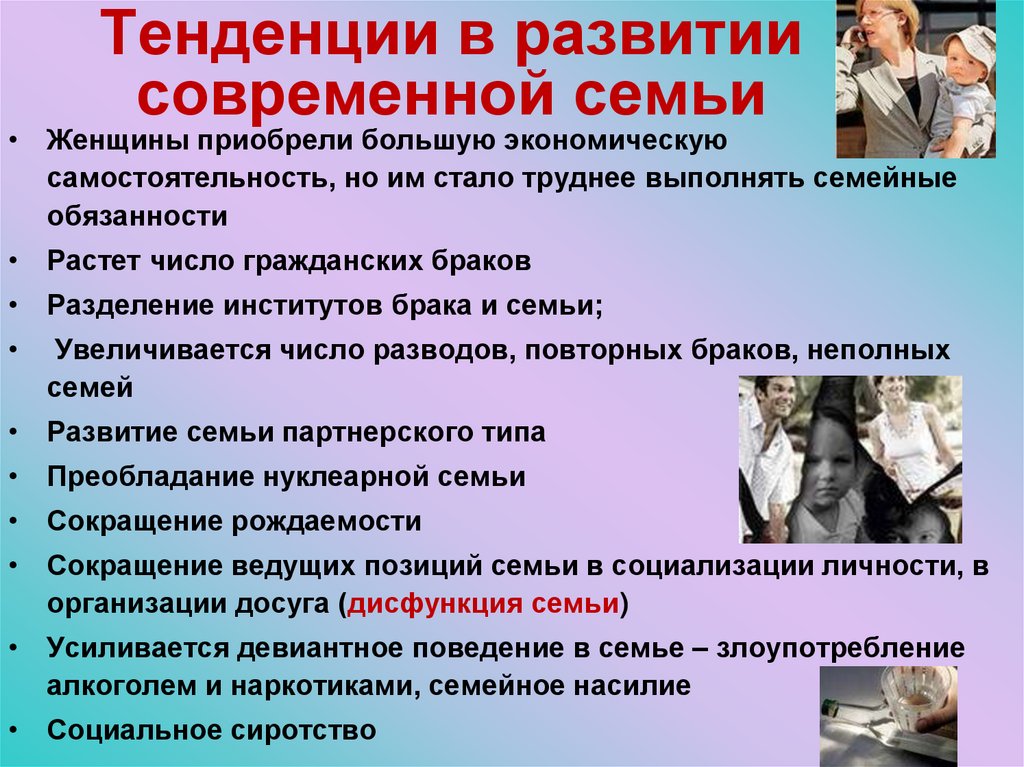 Тенденции в развитии современной семьи

• Женщины приобрели большую экономическую самостоятельность, но им стало труднее выполнять семейные обязанности
• Растет число гражданских браков
• Разделение институтов брака и семьи;
• Увеличивается число разводов, повторных браков, неполных семей
• Развитие семьи партнерского типа
• Преобладание нуклеарной семьи
• Сокращение рождаемости
• Сокращение ведущих позиций семьи в социализации личности, в организации досуга (дисфункция семьи)
• Усиливается девиантное поведение в семье – злоупотребление алкоголем и наркотиками, семейное насилие
• Социальное сиротство